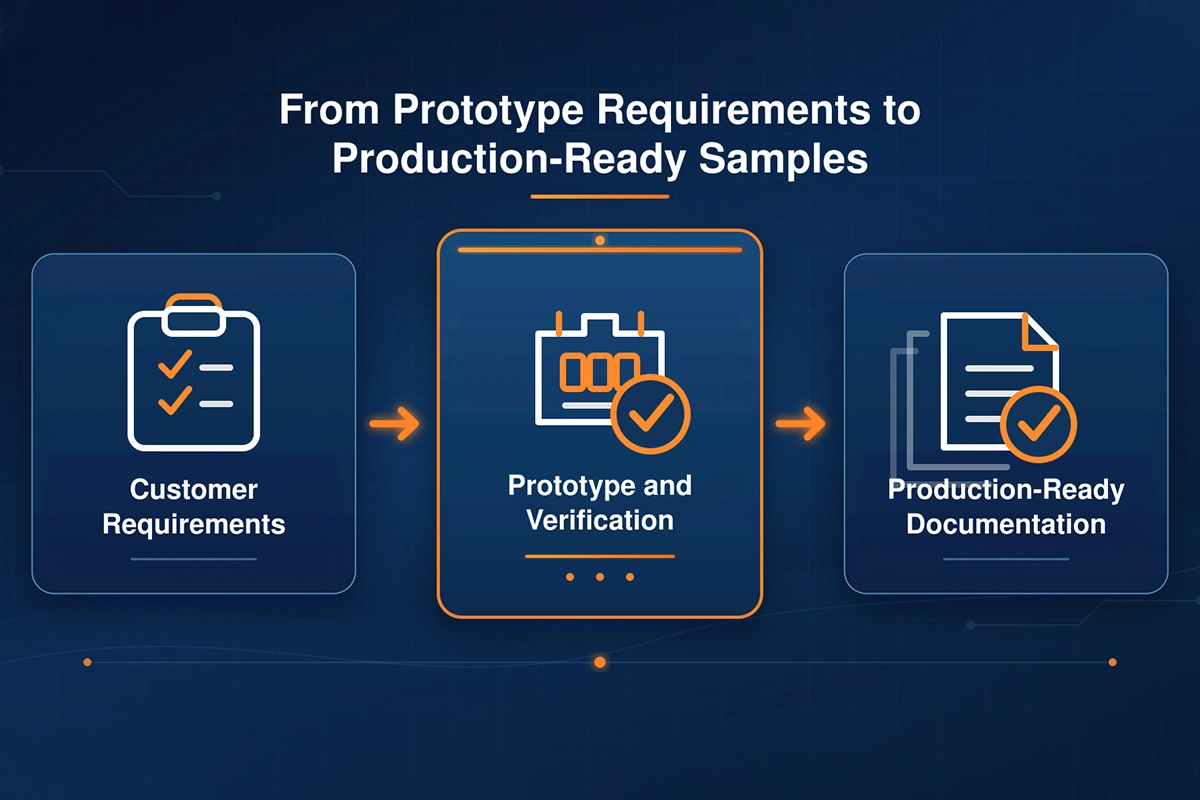 From Prototype Requirements to Production-Ready Samples

Customer Requirements

Prototype and Verification

Production-Ready Documentation